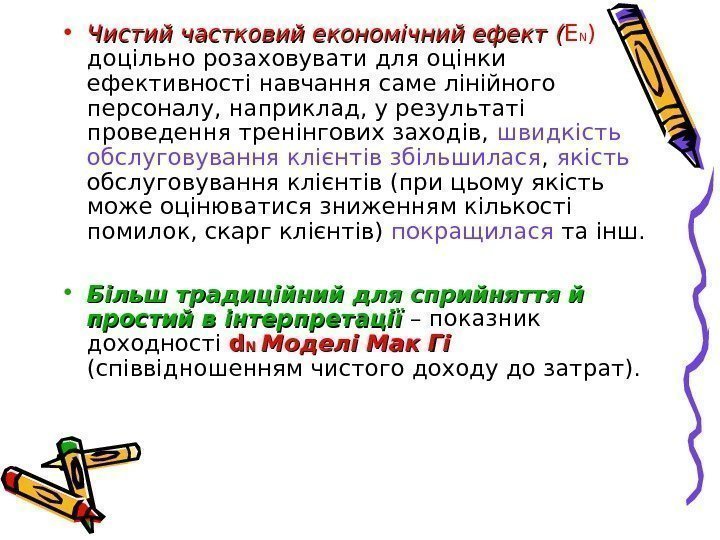 • Чистий частковий економічний ефект ($E_N$) доцільно розаховувати для оцінки ефективності навчання саме лінійного персоналу, наприклад, у результаті проведення тренінгових заходів, швидкість обслуговування клієнтів збільшилася, якість обслуговування клієнтів (при цьому якість може оцінюватися зниженням кількості помилок, скарг клієнтів) покращилася та інш.

• Більш традиційний для сприйняття й простий в інтерпретації – показник доходності $d_N$ Моделі Мак Гі (співвідношенням чистого доходу до затрат).